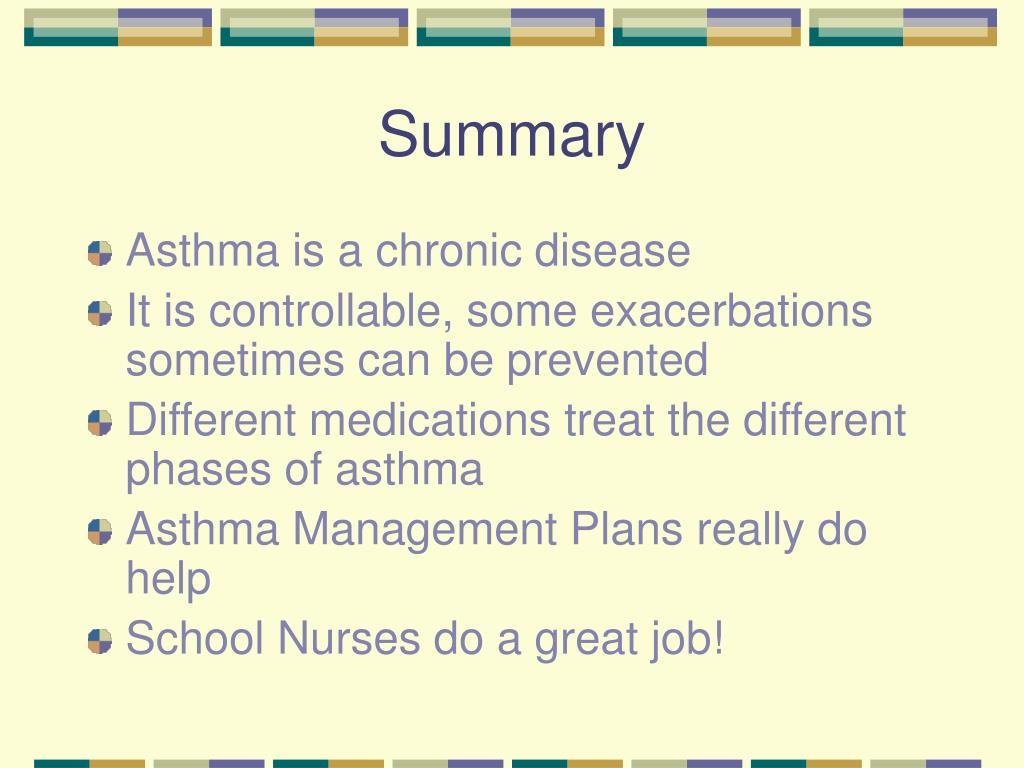 Summary

Asthma is a chronic disease

It is controllable, some exacerbations sometimes can be prevented

Different medications treat the different phases of asthma

Asthma Management Plans really do help

School Nurses do a great job!